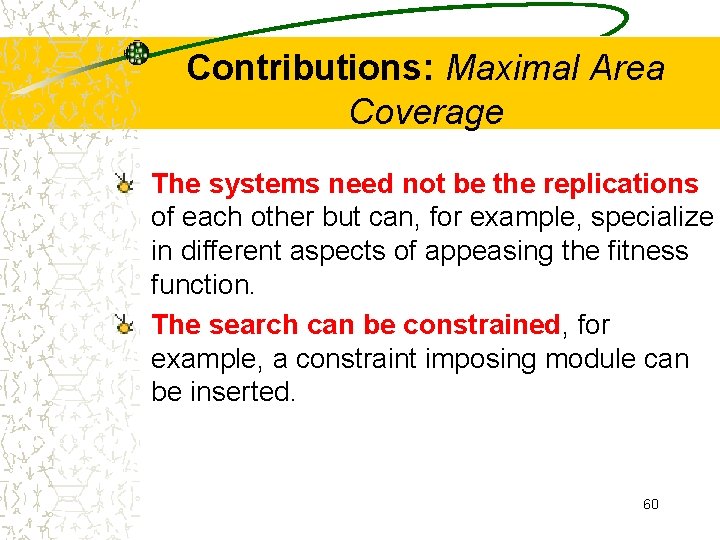 Contributions: Maximal Area Coverage

The systems need not be the replications of each other but can, for example, specialize in different aspects of appeasing the fitness function.

The search can be constrained, for example, a constraint imposing module can be inserted.

60